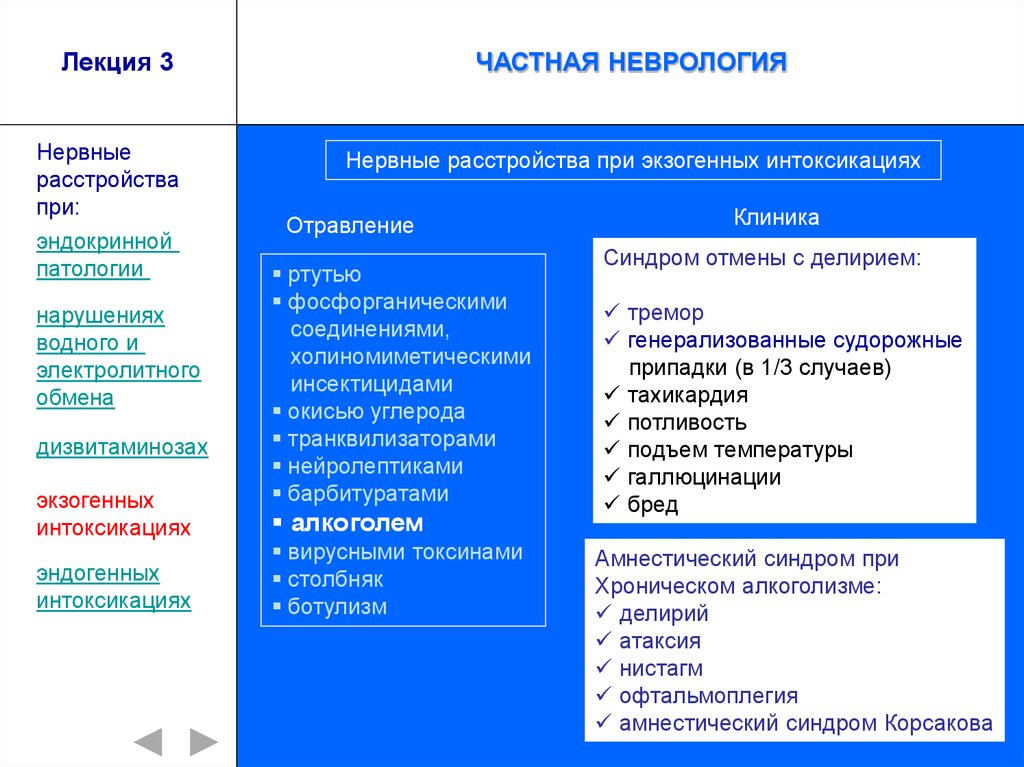 Лекция 3

ЧАСТНАЯ НЕВРОЛОГИЯ

Нервные расстройства при:

эндокринной патологии

нарушениях водного и электролитного обмена

дизвитаминозах

экзогенных интоксикациях

эндогенных интоксикациях

Нервные расстройства при экзогенных интоксикациях

Отравление

▪ ртутью
▪ фосфорганическими соединениями, холиномиметическими инсектицидами
▪ окисью углерода
▪ транквилизаторами
▪ нейролептиками
▪ барбитуратами
▪ алкоголем
▪ вирусными токсинами
▪ столбняк
▪ ботулизм

Клиника

Синдром отмены с делирием:

✓ тремор
✓ генерализованные судорожные припадки (в 1/3 случаев)
✓ тахикардия
✓ потливость
✓ подъем температуры
✓ галлюцинации
✓ бред

Амнестический синдром при Хроническом алкоголизме:
✓ делирий
✓ атаксия
✓ нистагм
✓ офтальмоплегия
✓ амнестический синдром Корсакова